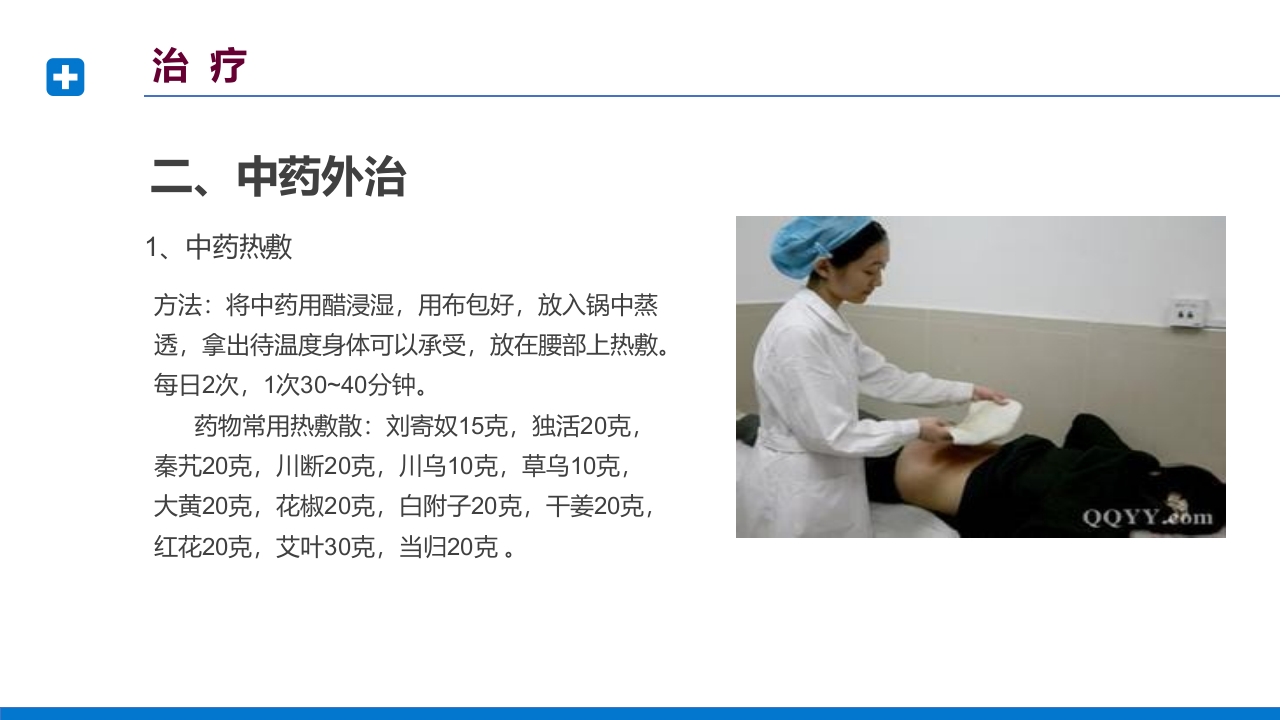 治 疗

二、中药外治

1、中药热敷

方法：将中药用醋浸湿，用布包好，放入锅中蒸透，拿出待温度身体可以承受，放在腰部上热敷。每日2次，1次30~40分钟。

药物常用热敷散：刘寄奴15克，独活20克，秦艽20克，川断20克，川乌10克，草乌10克，大黄20克，花椒20克，白附子20克，干姜20克，红花20克，艾叶30克，当归20克 。

QQYY.com